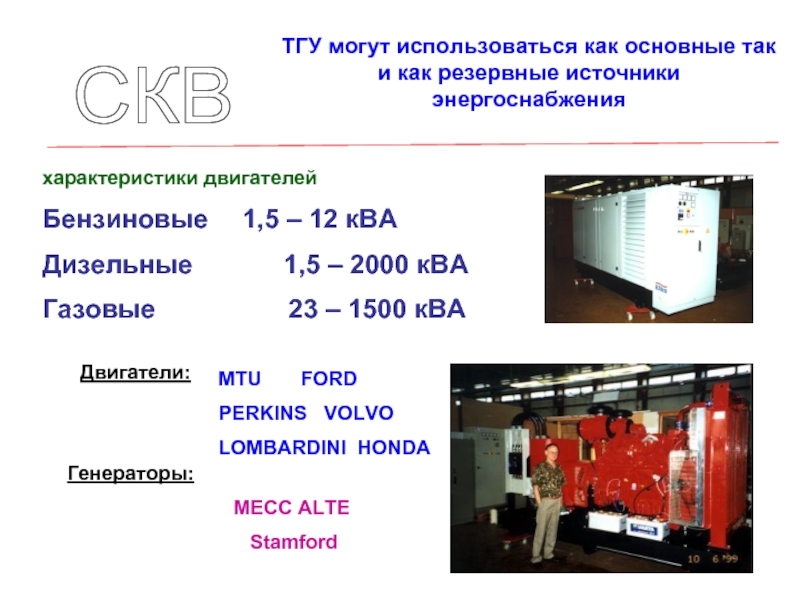 СКВ

ТГУ могут использоваться как основные так и как резервные источники энергоснабжения

характеристики двигателей

Бензиновые 1,5 – 12 кВА

Дизельные 1,5 – 2000 кВА

Газовые 23 – 1500 кВА

Двигатели:

MTU FORD

PERKINS VOLVO

LOMBARDINI HONDA

Генераторы:

MECC ALTE

Stamford

10 6 '99